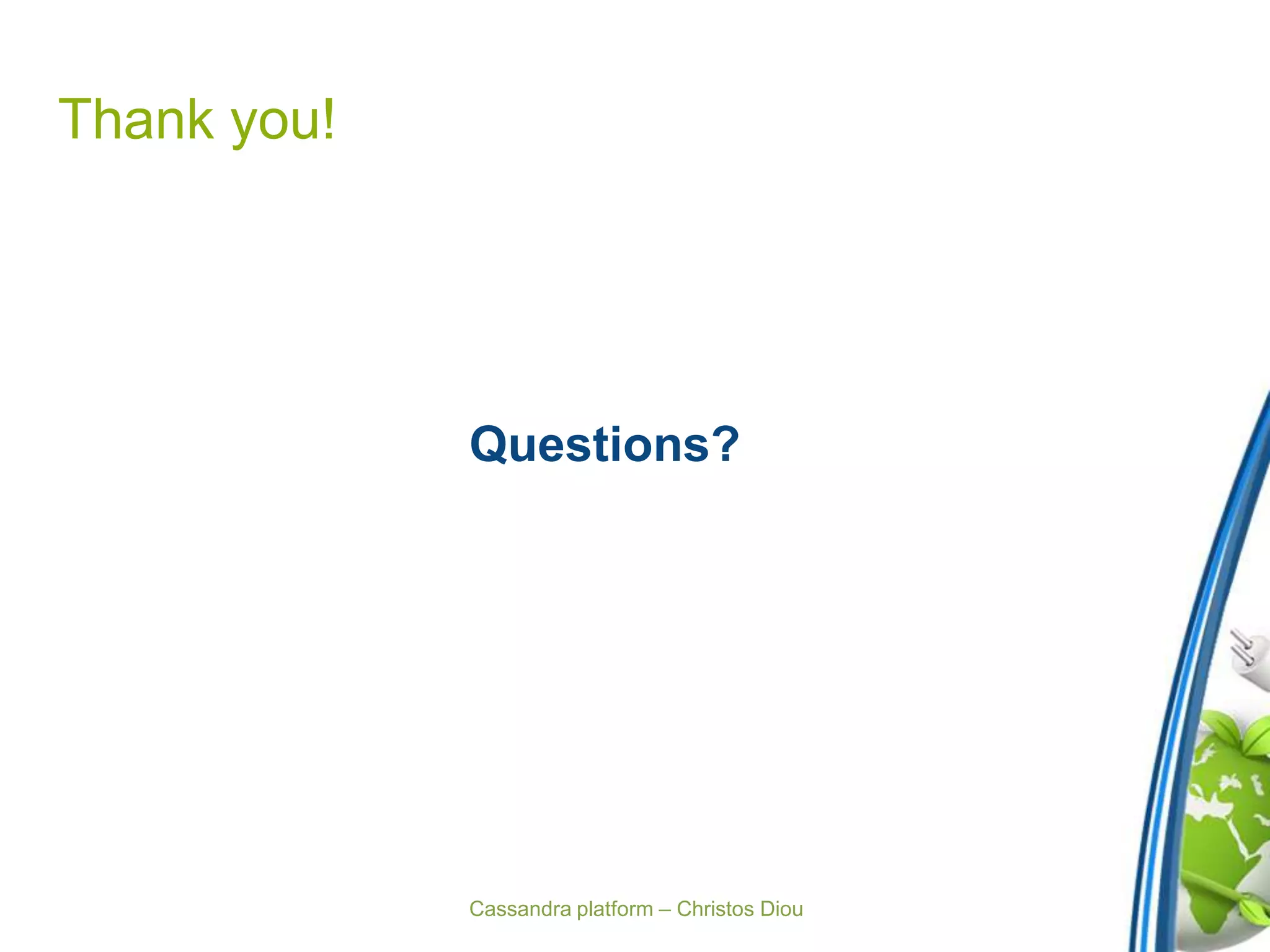 Thank you!

Questions?

Cassandra platform – Christos Diou